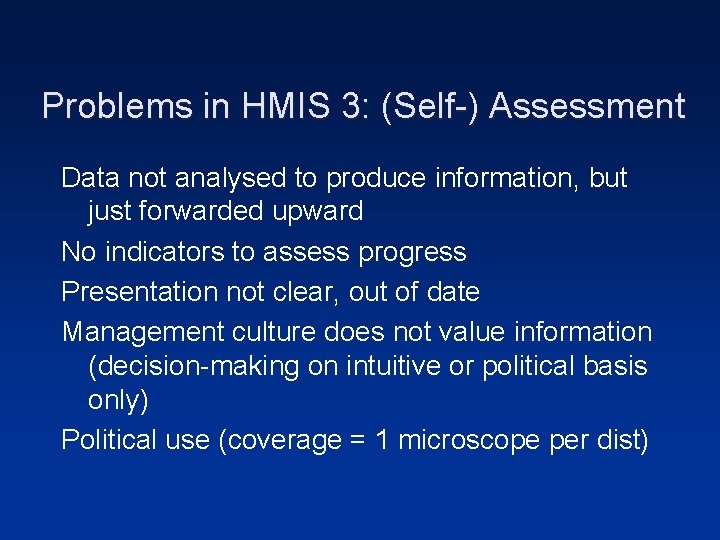 Problems in HMIS 3: (Self-) Assessment

Data not analysed to produce information, but just forwarded upward

No indicators to assess progress

Presentation not clear, out of date

Management culture does not value information (decision-making on intuitive or political basis only)

Political use (coverage = 1 microscope per dist)